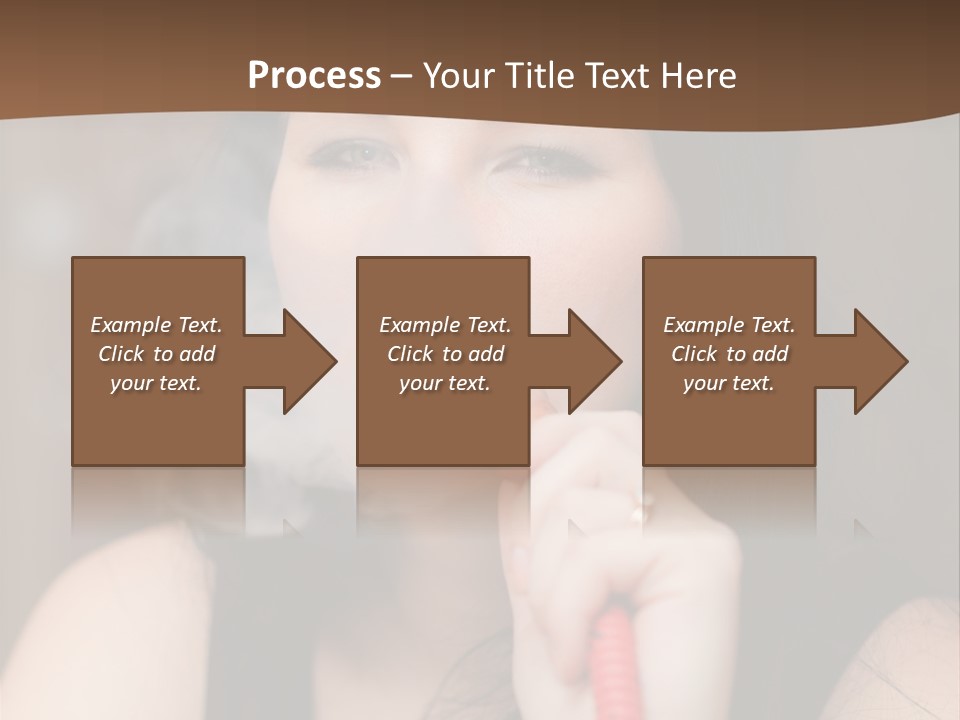 Process – Your Title Text Here

Example Text. Click to add your text.

Example Text. Click to add your text.

Example Text. Click to add your text.